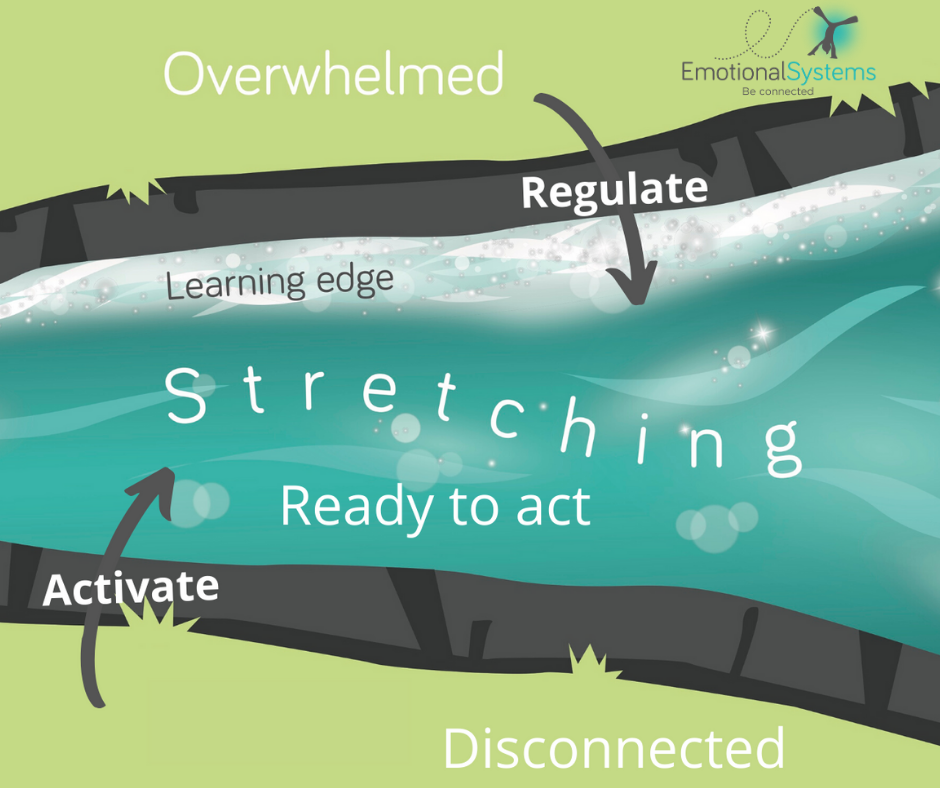 Overwhelmed

EmotionalSystems
Be connected

Regulate

Learning edge

Stretching

Ready to act

Activate

Disconnected